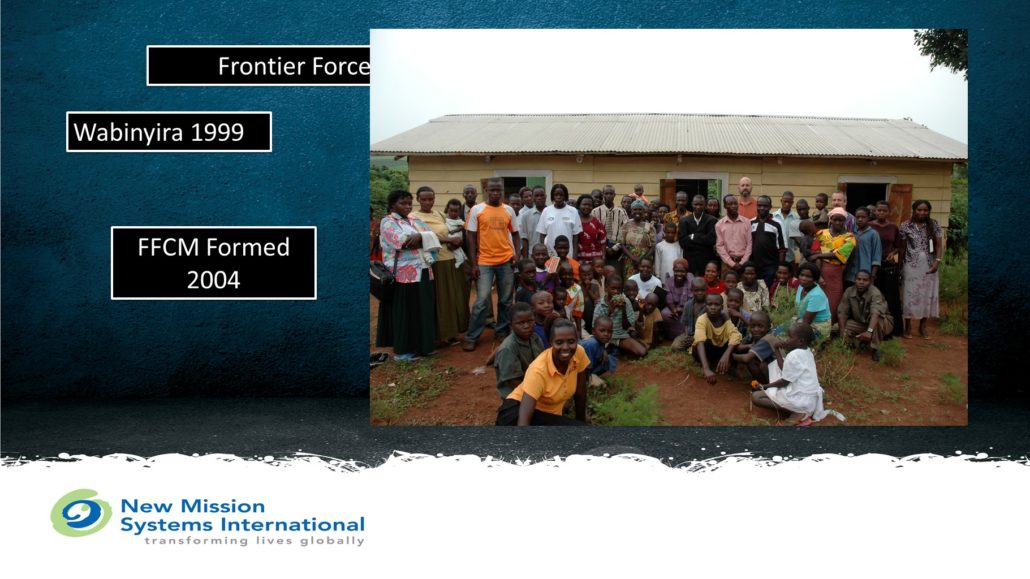 Frontier Force

Wabinyira 1999

FFCM Formed 2004

New Mission Systems International
transforming lives globally